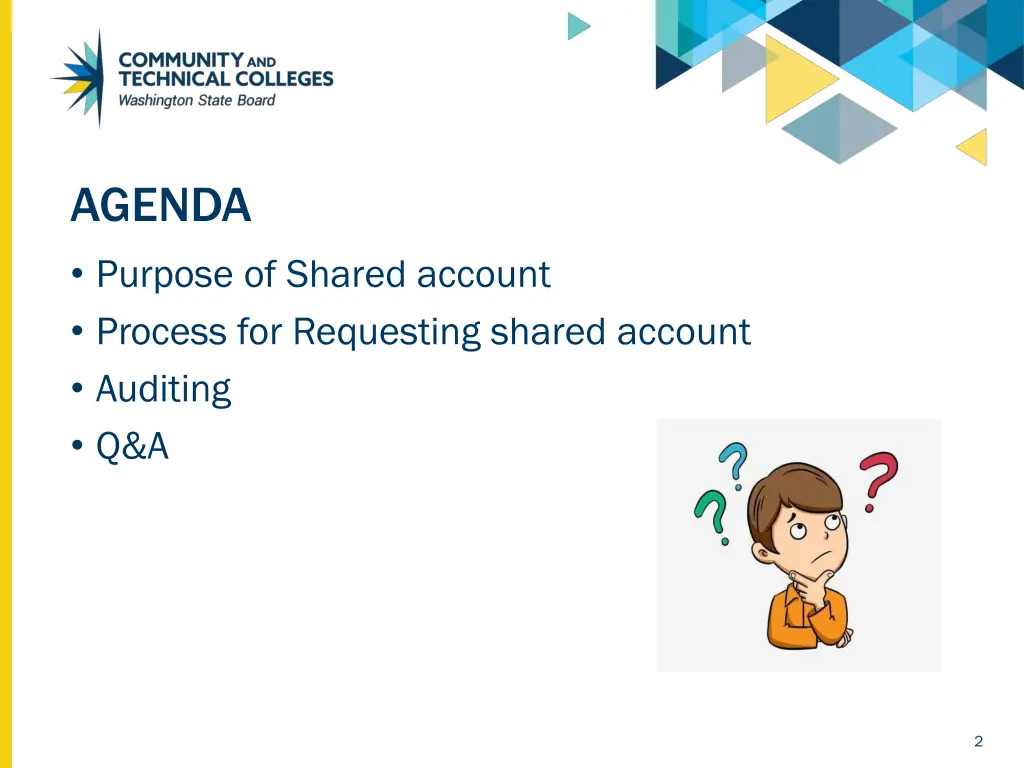 COMMUNITY AND TECHNICAL COLLEGES
Washington State Board

AGENDA

• Purpose of Shared account
• Process for Requesting shared account
• Auditing
• Q&A

?
?
?

2